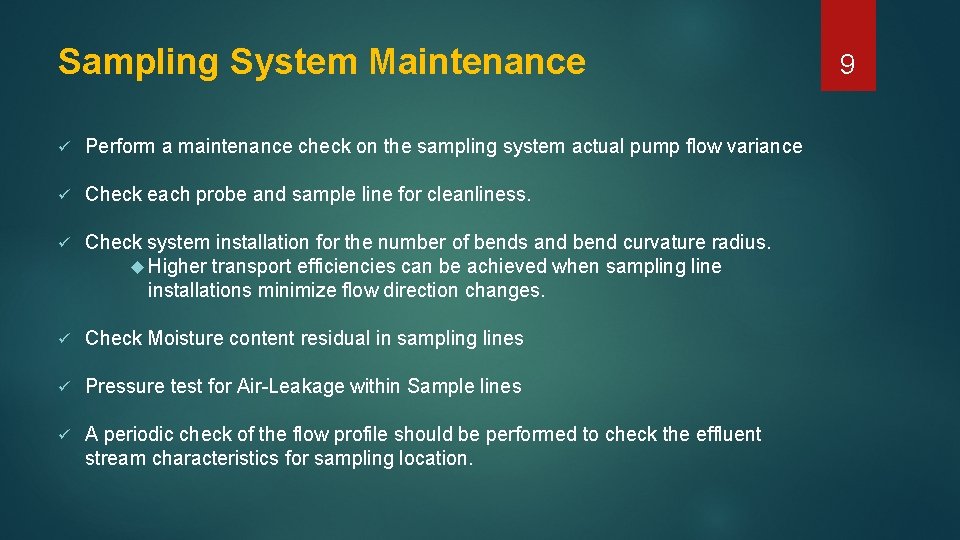 Sampling System Maintenance

9

✓ Perform a maintenance check on the sampling system actual pump flow variance

✓ Check each probe and sample line for cleanliness.

✓ Check system installation for the number of bends and bend curvature radius.
◆ Higher transport efficiencies can be achieved when sampling line installations minimize flow direction changes.

✓ Check Moisture content residual in sampling lines

✓ Pressure test for Air-Leakage within Sample lines

✓ A periodic check of the flow profile should be performed to check the effluent stream characteristics for sampling location.